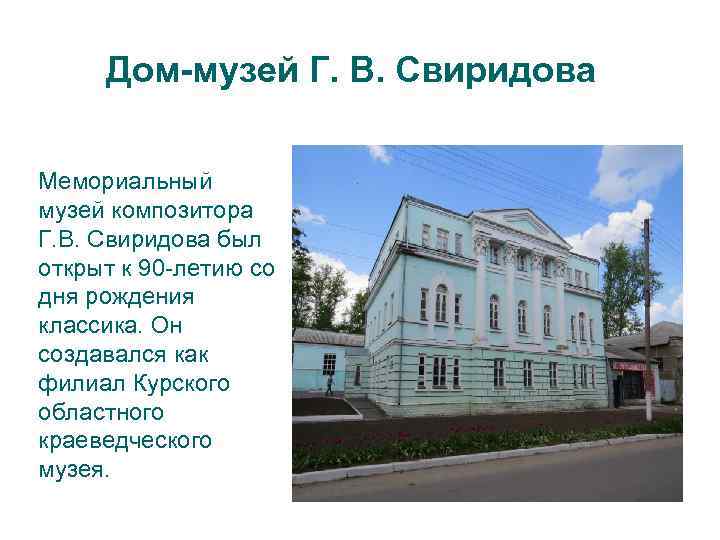 Дом-музей Г. В. Свиридова

Мемориальный музей композитора Г.В. Свиридова был открыт к 90-летию со дня рождения классика. Он создавался как филиал Курского областного краеведческого музея.